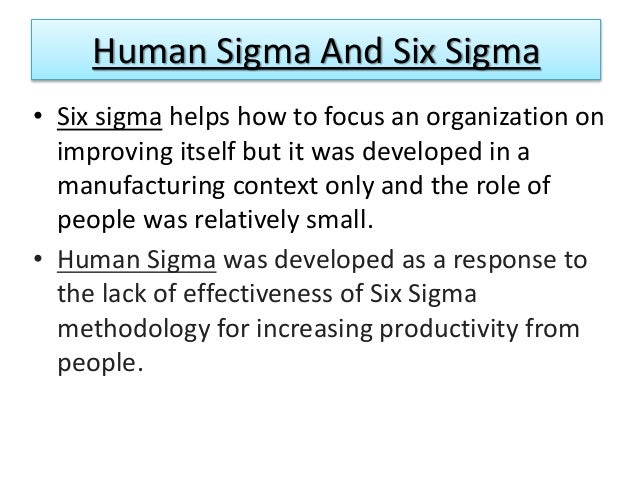 Human Sigma And Six Sigma

• Six sigma helps how to focus an organization on improving itself but it was developed in a manufacturing context only and the role of people was relatively small.

• Human Sigma was developed as a response to the lack of effectiveness of Six Sigma methodology for increasing productivity from people.